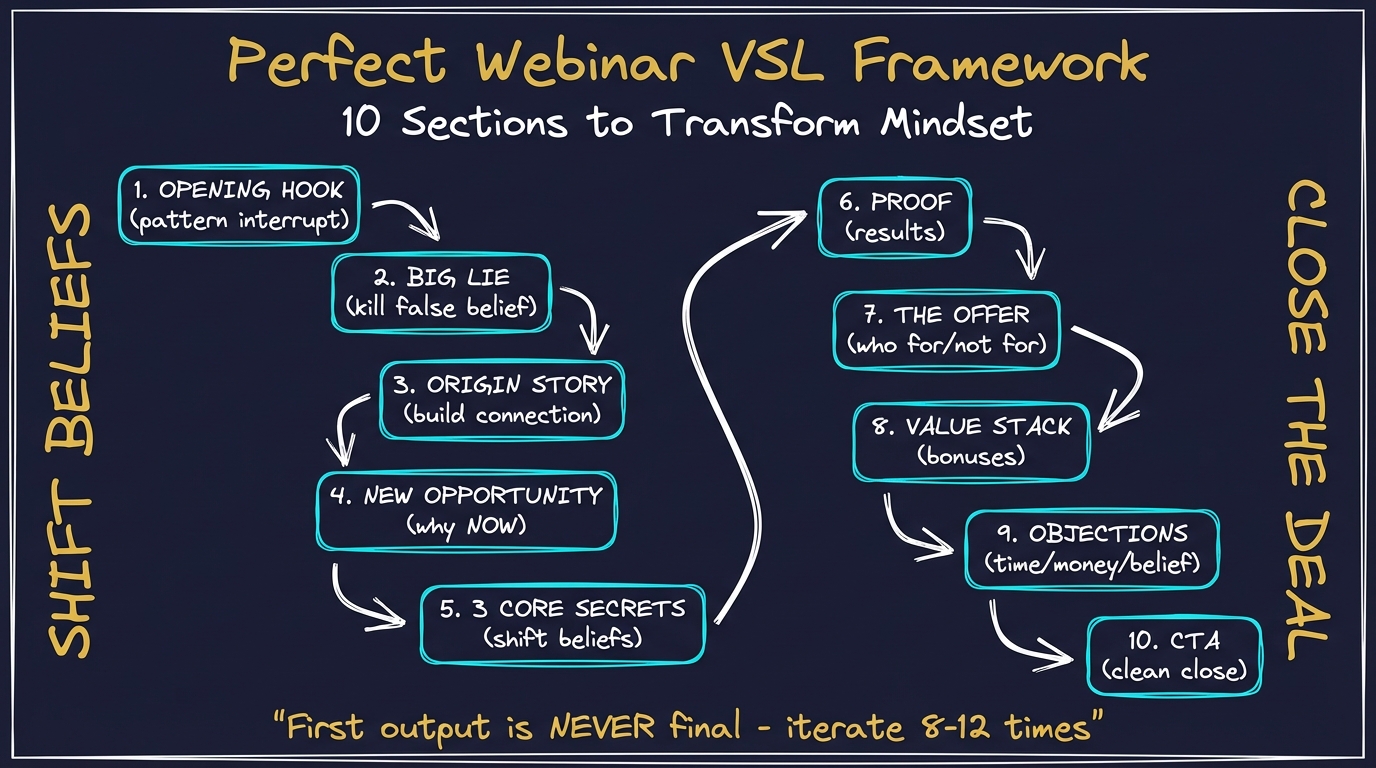 Perfect Webinar VSL Framework

10 Sections to Transform Mindset

SHIFT BELIEFS

1. OPENING HOOK (pattern interrupt)

2. BIG LIE (kill false belief)

3. ORIGIN STORY (build connection)

4. NEW OPPORTUNITY (why NOW)

5. 3 CORE SECRETS (shift beliefs)

6. PROOF (results)

7. THE OFFER (who for/not for)

8. VALUE STACK (bonuses)

9. OBJECTIONS (time/money/belief)

10. CTA (clean close)

CLOSE THE DEAL

"First output is NEVER final - iterate 8-12 times"